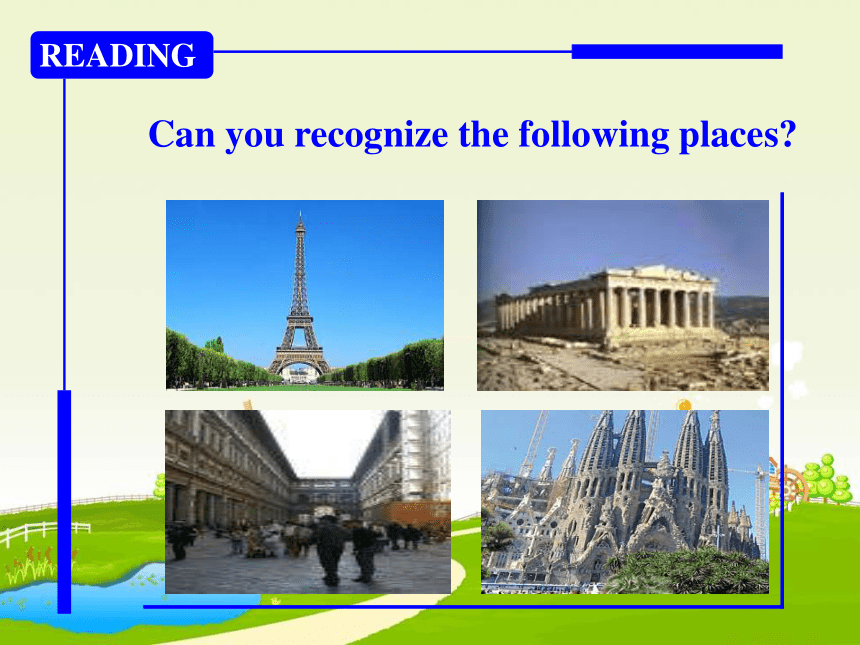 READING

Can you recognize the following places?